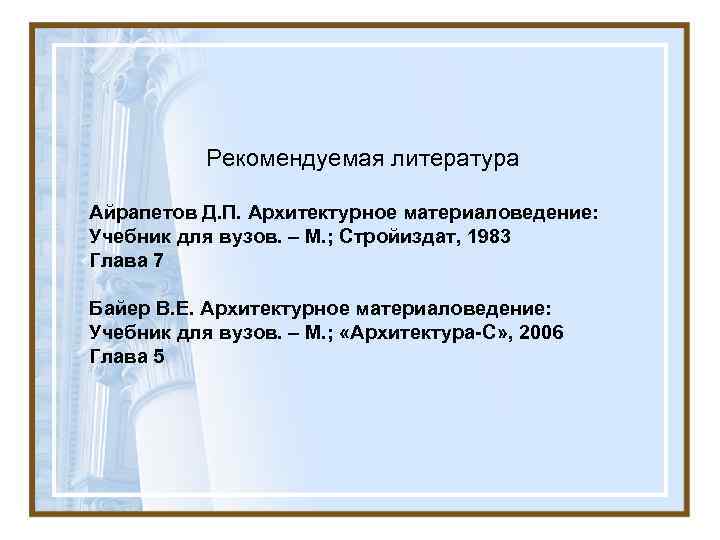 Рекомендуемая литература

Айрапетов Д.П. Архитектурное материаловедение: Учебник для вузов. – М.; Стройиздат, 1983
Глава 7

Байер В.Е. Архитектурное материаловедение: Учебник для вузов. – М.; «Архитектура-С», 2006
Глава 5